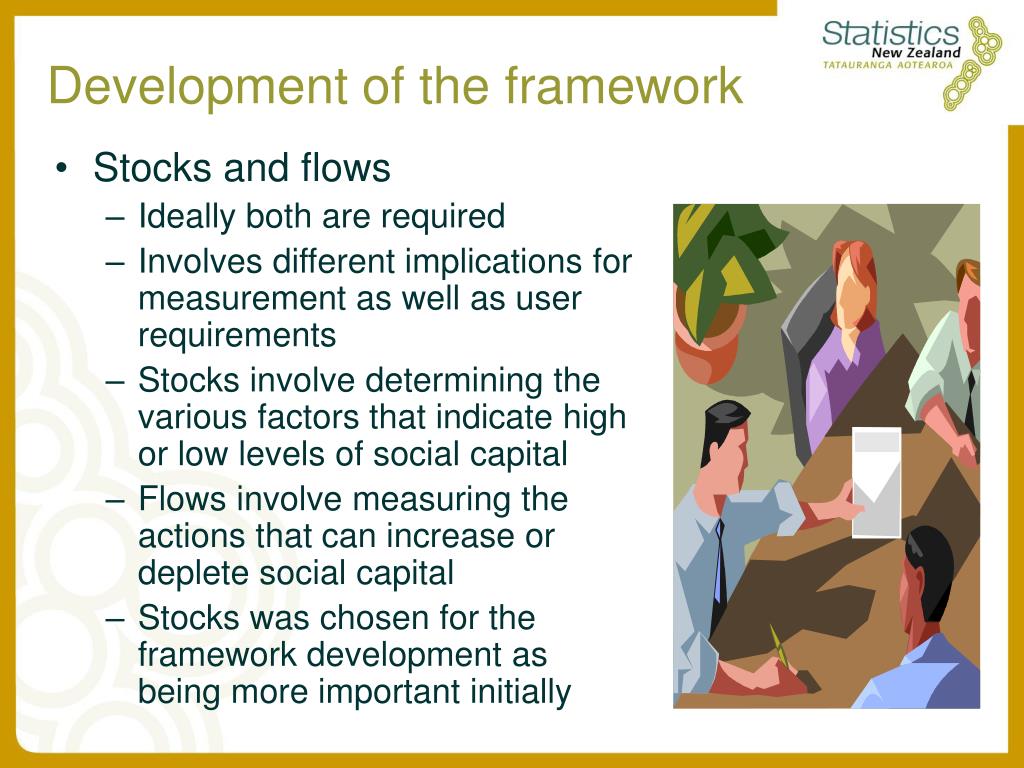 Statistics
New Zealand
TATAURANGA AOTEAROA

Development of the framework

• Stocks and flows
– Ideally both are required
– Involves different implications for measurement as well as user requirements
– Stocks involve determining the various factors that indicate high or low levels of social capital
– Flows involve measuring the actions that can increase or deplete social capital
– Stocks was chosen for the framework development as being more important initially